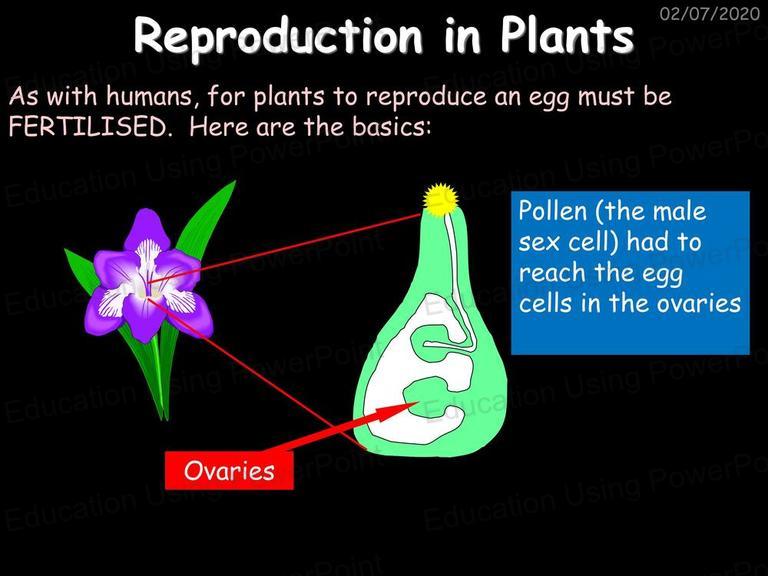 02/07/2020

Reproduction in Plants

As with humans, for plants to reproduce an egg must be FERTILISED. Here are the basics:

Pollen (the male sex cell) had to reach the egg cells in the ovaries

Ovaries

Education Using PowerPoint